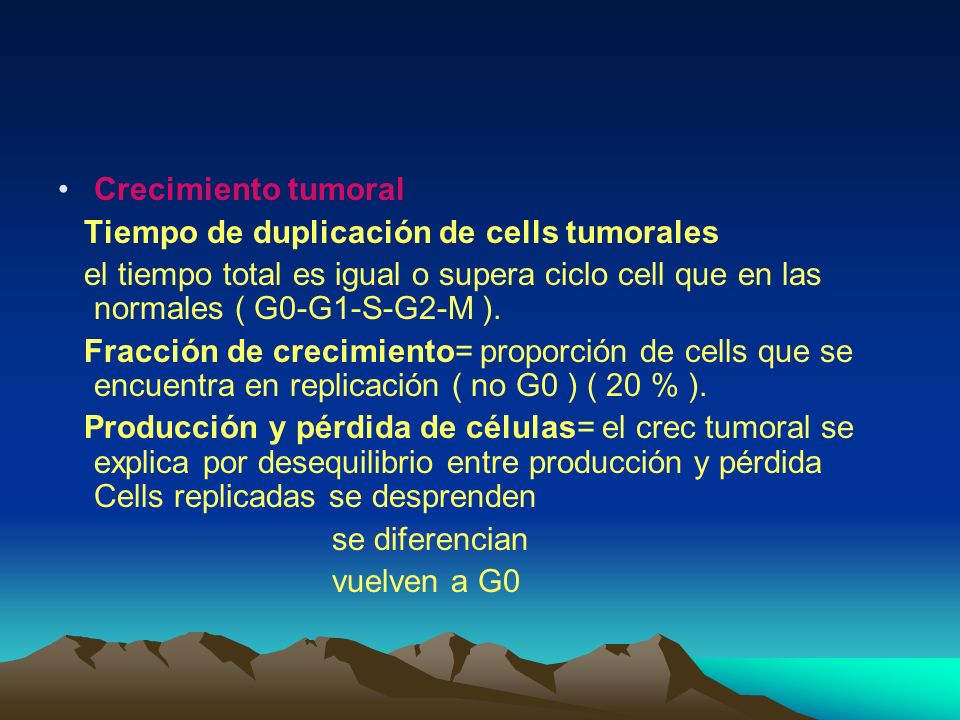 • Crecimiento tumoral

Tiempo de duplicación de cells tumorales

el tiempo total es igual o supera ciclo cell que en las normales ( G0-G1-S-G2-M ).

Fracción de crecimiento= proporción de cells que se encuentra en replicación ( no G0 ) ( 20 % ).

Producción y pérdida de células= el crec tumoral se explica por desequilibrio entre producción y pérdida Cells replicadas se desprenden

se diferencian

vuelven a G0